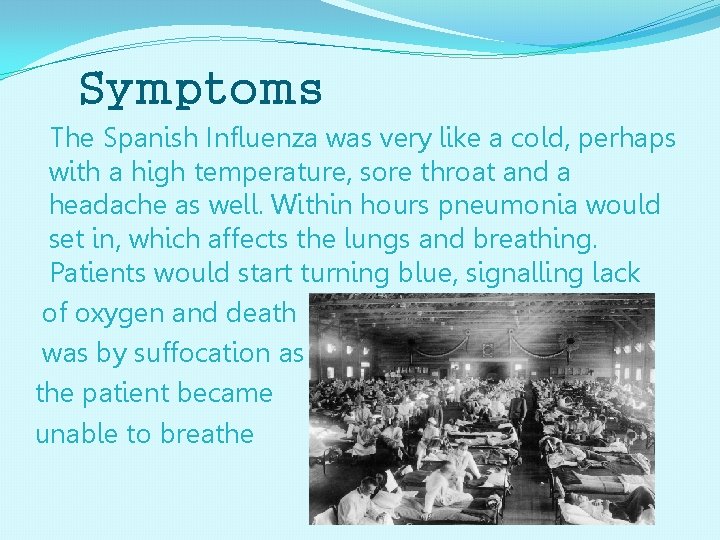 Symptoms

The Spanish Influenza was very like a cold, perhaps with a high temperature, sore throat and a headache as well. Within hours pneumonia would set in, which affects the lungs and breathing. Patients would start turning blue, signalling lack of oxygen and death was by suffocation as the patient became unable to breathe